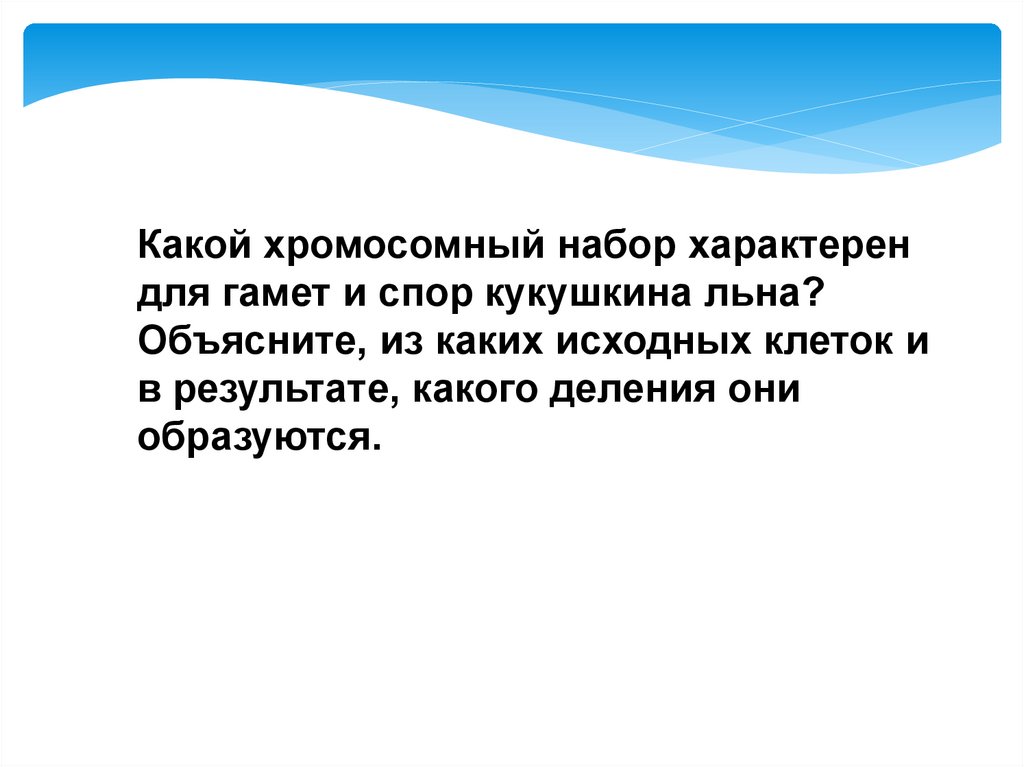 Какой хромосомный набор характерен для гамет и спор кукушкина льна? Объясните, из каких исходных клеток и в результате, какого деления они образуются.